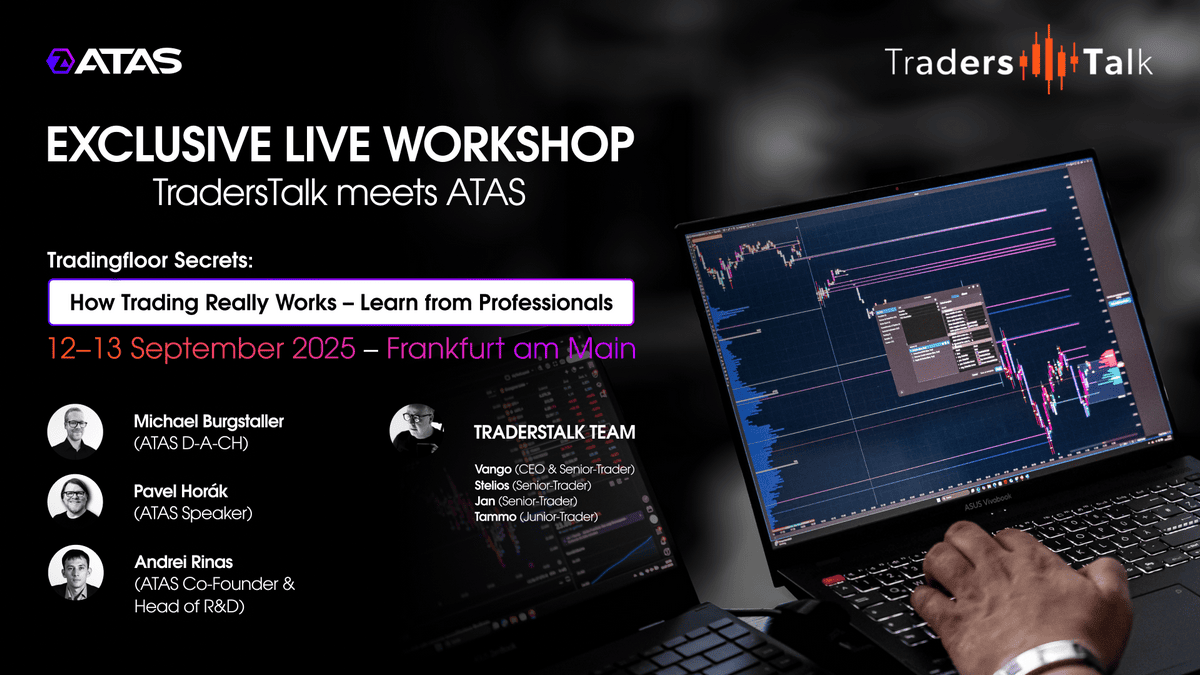 ATAS

Traders Talk

EXCLUSIVE LIVE WORKSHOP
TradersTalk meets ATAS

Tradingfloor Secrets:

How Trading Really Works – Learn from Professionals

12–13 September 2025 – Frankfurt am Main

Michael Burgstaller
(ATAS D-A-CH)

Pavel Horák
(ATAS Speaker)

Andrei Rinas
(ATAS Co-Founder & Head of R&D)

TRADERSTALK TEAM

Vango (CEO & Senior-Trader)
Stelios (Senior-Trader)
Jan (Senior-Trader)
Tammo (Junior-Trader)

ASUS Vivobook